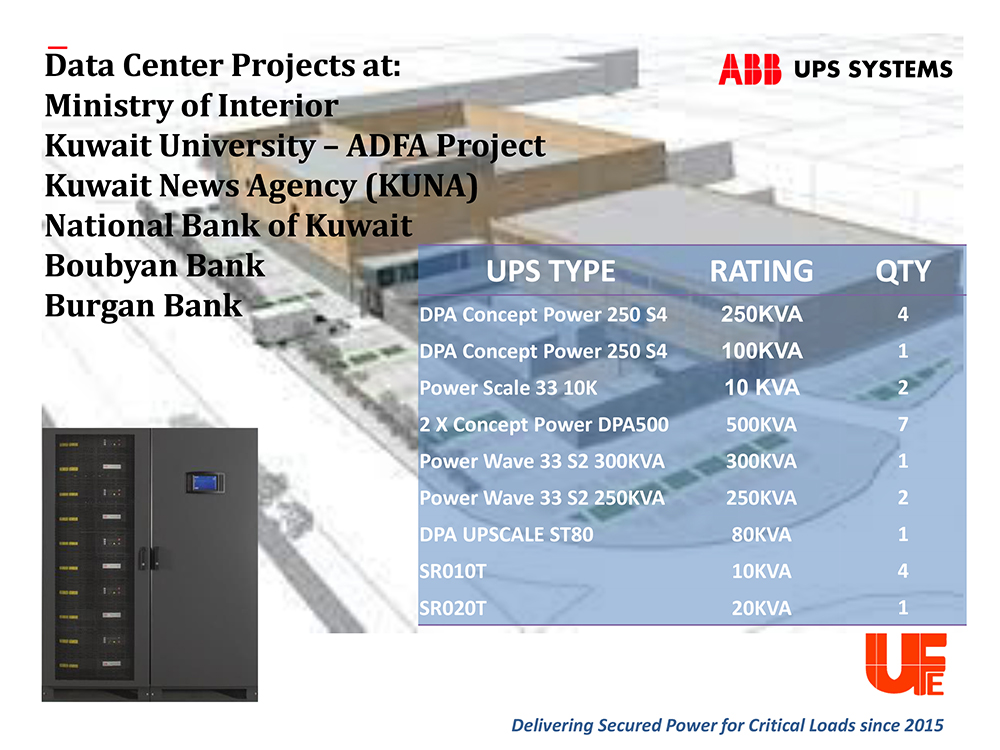 Data Center Projects at:
Ministry of Interior
Kuwait University – ADFA Project
Kuwait News Agency (KUNA)
National Bank of Kuwait
Boubyan Bank
Burgan Bank

ABB UPS SYSTEMS

| UPS TYPE | RATING | QTY |
|---|---|---|
| DPA Concept Power 250 S4 | 250KVA | 4 |
| DPA Concept Power 250 S4 | 100KVA | 1 |
| Power Scale 33 10K | 10 KVA | 2 |
| 2 X Concept Power DPA500 | 500KVA | 7 |
| Power Wave 33 S2 300KVA | 300KVA | 1 |
| Power Wave 33 S2 250KVA | 250KVA | 2 |
| DPA UPSCALE ST80 | 80KVA | 1 |
| SR010T | 10KVA | 4 |
| SR020T | 20KVA | 1 |

UFE

Delivering Secured Power for Critical Loads since 2015